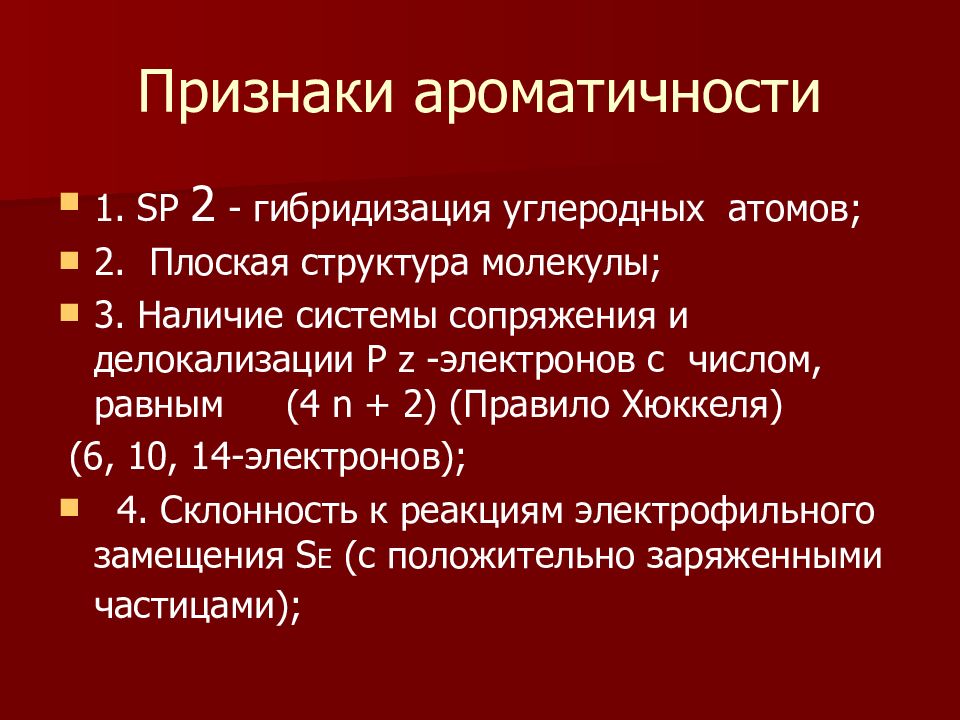 Признаки ароматичности

1. SP 2 - гибридизация углеродных атомов;

2. Плоская структура молекулы;

3. Наличие системы сопряжения и делокализации P z -электронов с числом, равным (4 n + 2) (Правило Хюккеля)

(6, 10, 14-электронов);

4. Склонность к реакциям электрофильного замещения $S_E$ (с положительно заряженными частицами);